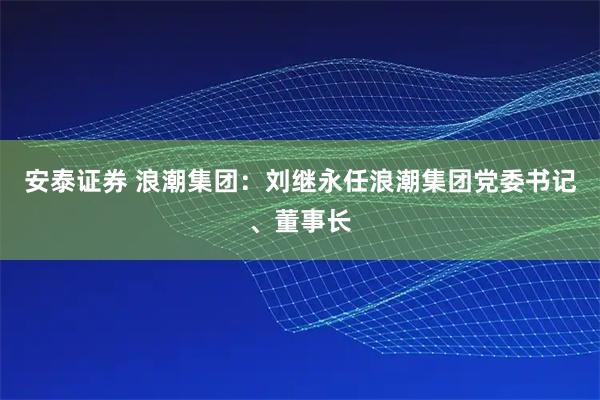 安泰证券 浪潮集团：刘继永任浪潮集团党委书记、董事长